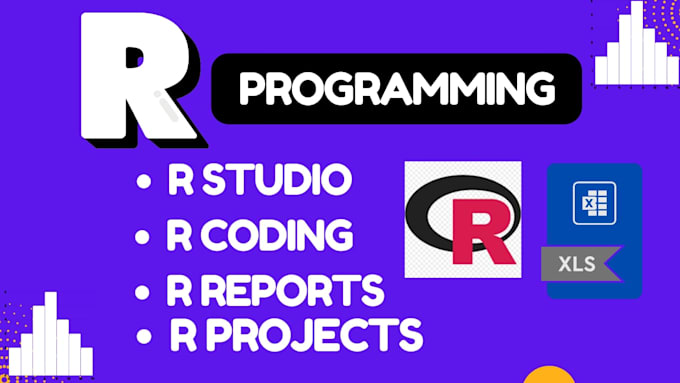 R

PROGRAMMING

• R STUDIO
• R CODING
• R REPORTS
• R PROJECTS

R

X

XLS